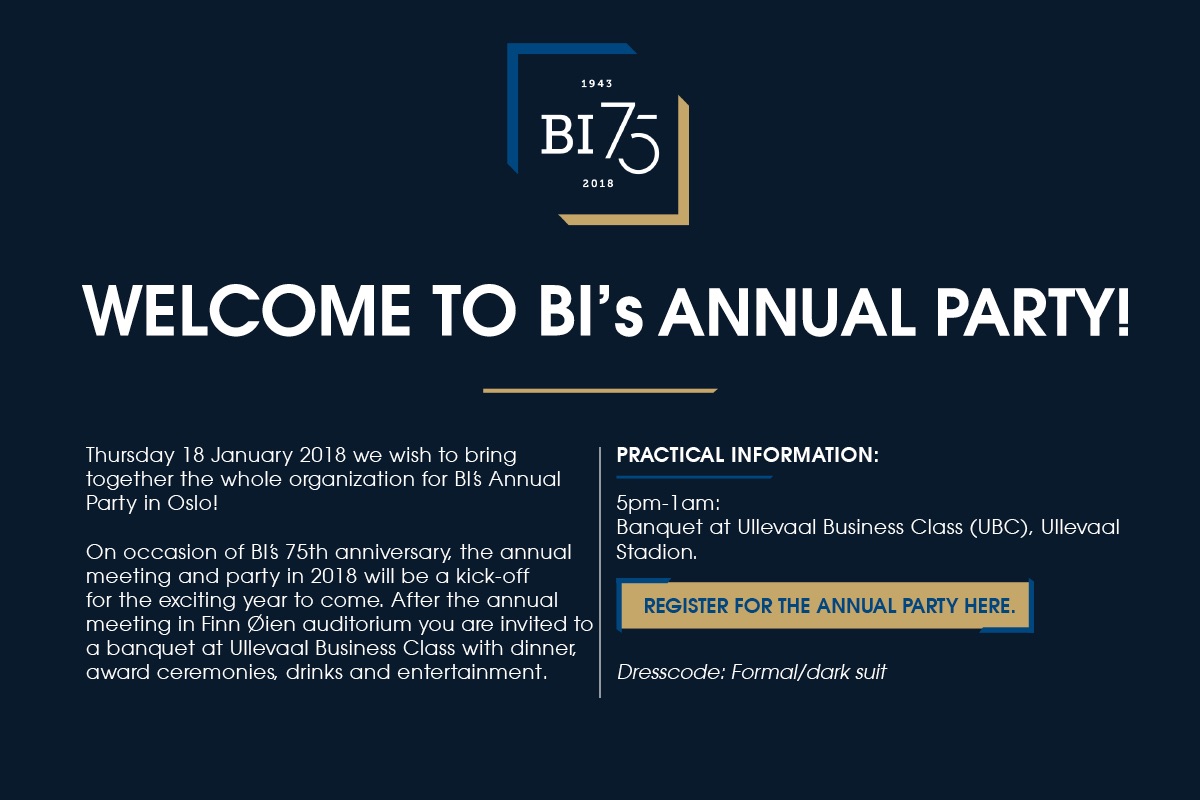 1943
BI 75
2018

WELCOME TO BI's ANNUAL PARTY!

Thursday 18 January 2018 we wish to bring together the whole organization for BI's Annual Party in Oslo!

On occasion of BI's 75th anniversary, the annual meeting and party in 2018 will be a kick-off for the exciting year to come. After the annual meeting in Finn Øien auditorium you are invited to a banquet at Ullevaal Business Class with dinner, award ceremonies, drinks and entertainment.

PRACTICAL INFORMATION:

5pm-1am:
Banquet at Ullevaal Business Class (UBC), Ullevaal Stadion.

REGISTER FOR THE ANNUAL PARTY HERE.

Dresscode: Formal/dark suit